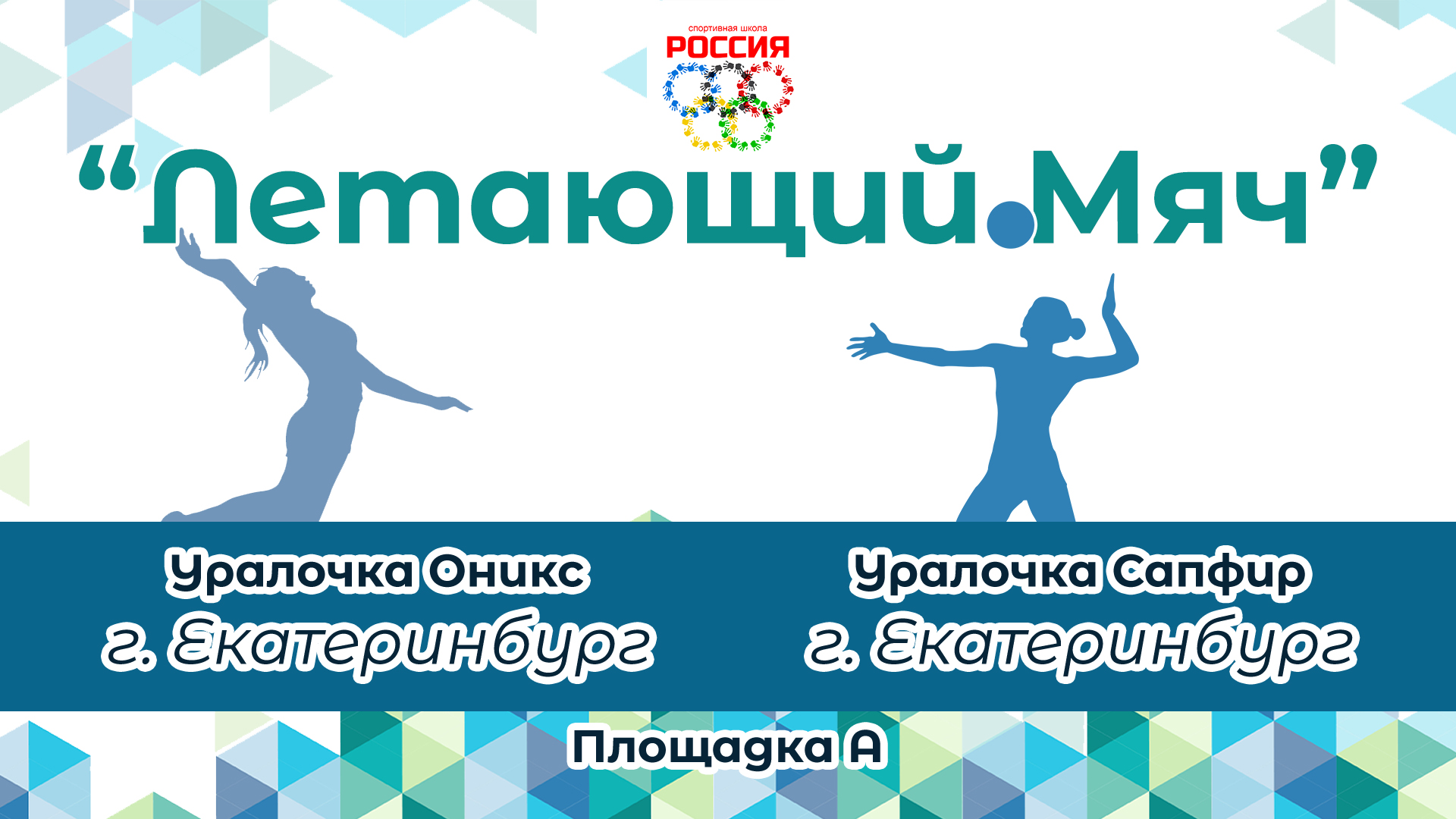 спортивная школа
РОССИЯ

"Летающий Мяч"

Уралочка Оникс
г. Екатеринбург

Уралочка Сапфир
г. Екатеринбург

Площадка А